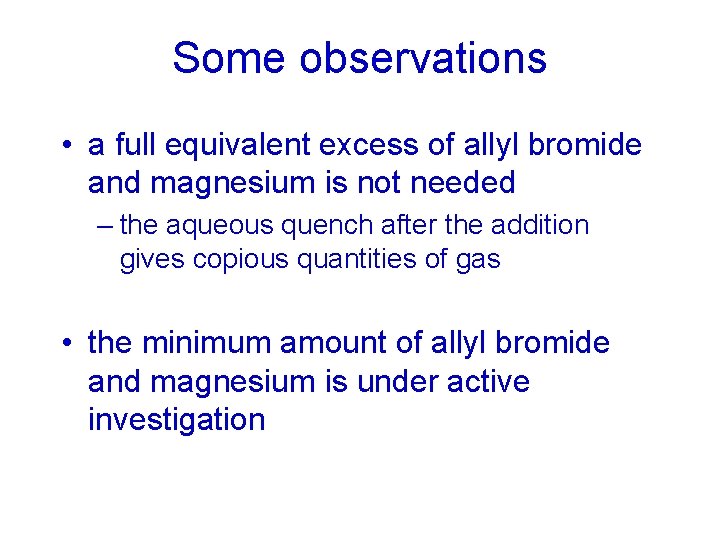 Some observations

• a full equivalent excess of allyl bromide and magnesium is not needed

– the aqueous quench after the addition gives copious quantities of gas

• the minimum amount of allyl bromide and magnesium is under active investigation